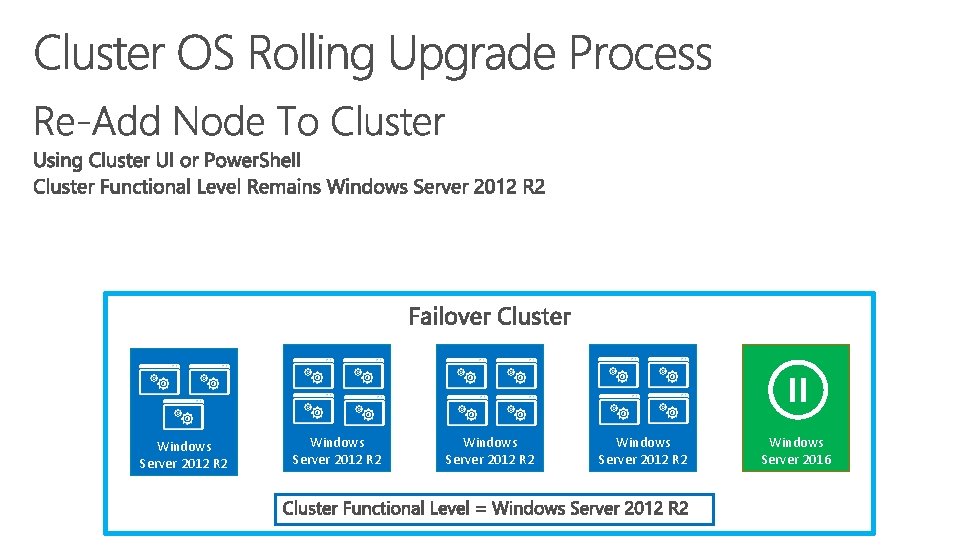 Cluster OS Rolling Upgrade Process

Re-Add Node To Cluster

Using Cluster UI or PowerShell
Cluster Functional Level Remains Windows Server 2012 R2

Failover Cluster

Windows Server 2012 R2

Windows Server 2012 R2

Windows Server 2012 R2

Windows Server 2012 R2

Windows Server 2016

Cluster Functional Level = Windows Server 2012 R2